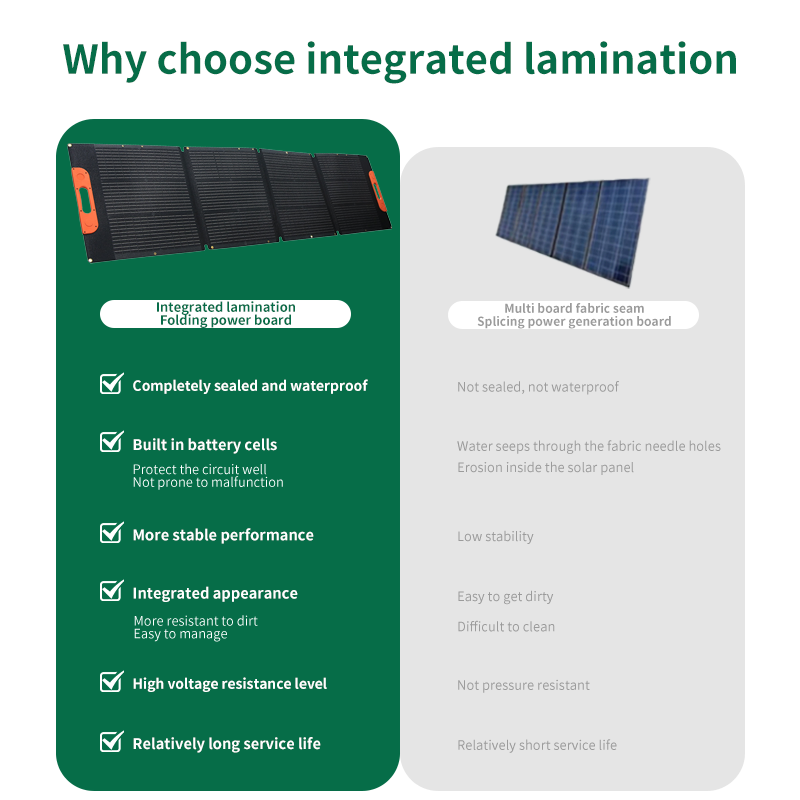 Why choose integrated lamination

Integrated lamination
Folding power board

Completely sealed and waterproof

Built in battery cells
Protect the circuit well
Not prone to malfunction

More stable performance

Integrated appearance
More resistant to dirt
Easy to manage

High voltage resistance level

Relatively long service life

Multi board fabric seam
Splicing power generation board

Not sealed, not waterproof

Water seeps through the fabric needle holes
Erosion inside the solar panel

Low stability

Easy to get dirty
Difficult to clean

Not pressure resistant

Relatively short service life